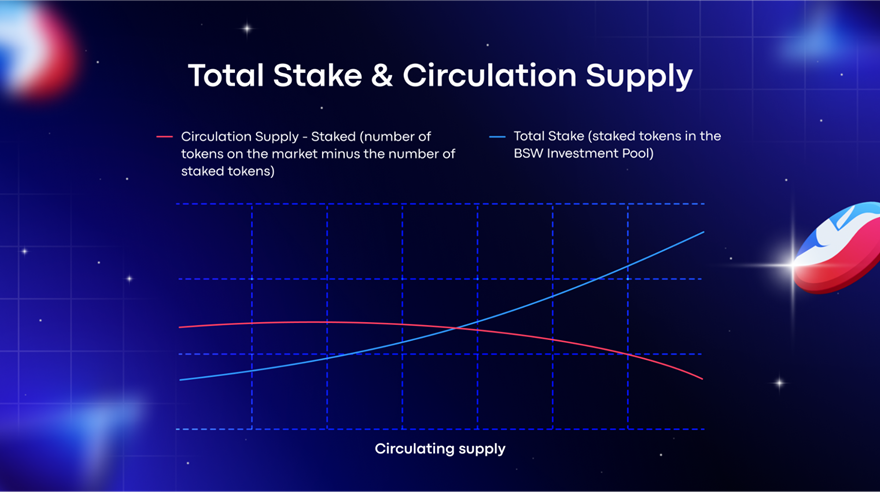 Total Stake & Circulation Supply

Circulation Supply - Staked (number of tokens on the market minus the number of staked tokens)

Total Stake (staked tokens in the BSW Investment Pool)

Circulating supply